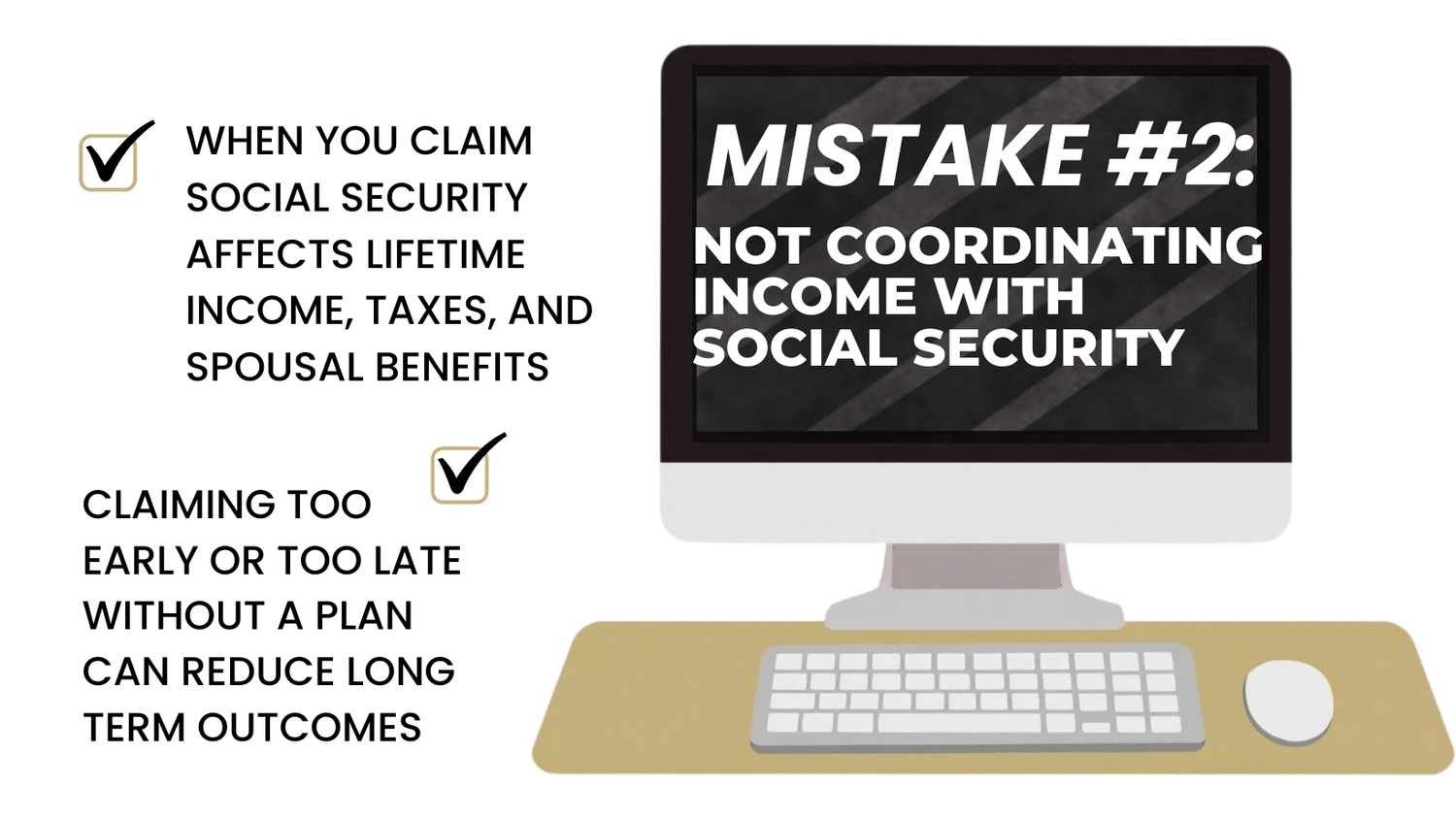 WHEN YOU CLAIM SOCIAL SECURITY AFFECTS LIFETIME INCOME, TAXES, AND SPOUSAL BENEFITS

CLAIMING TOO EARLY OR TOO LATE WITHOUT A PLAN CAN REDUCE LONG TERM OUTCOMES

MISTAKE #2:

NOT COORDINATING INCOME WITH SOCIAL SECURITY